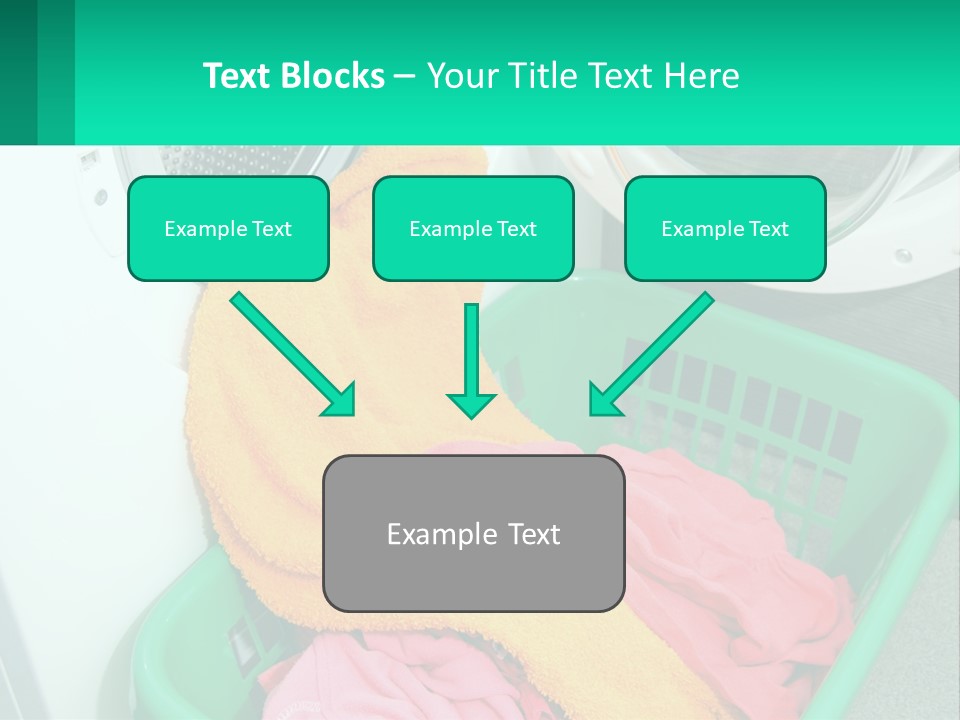 Text Blocks – Your Title Text Here

Example Text

Example Text

Example Text

Example Text